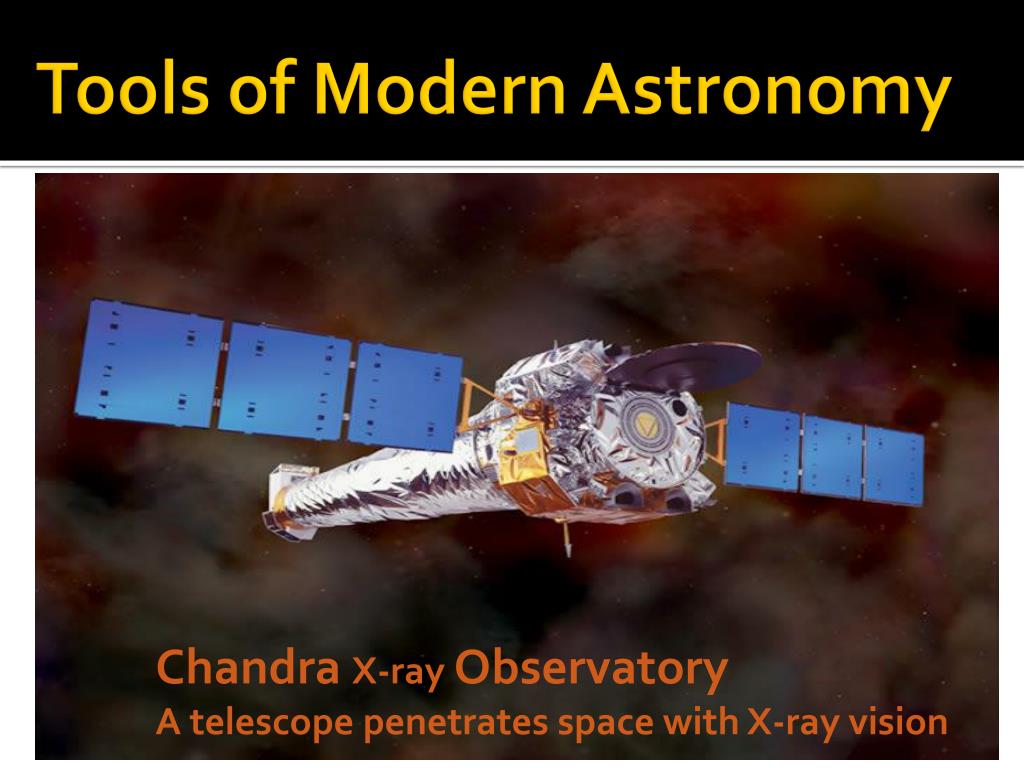 Tools of Modern Astronomy

Chandra X-ray Observatory
A telescope penetrates space with X-ray vision